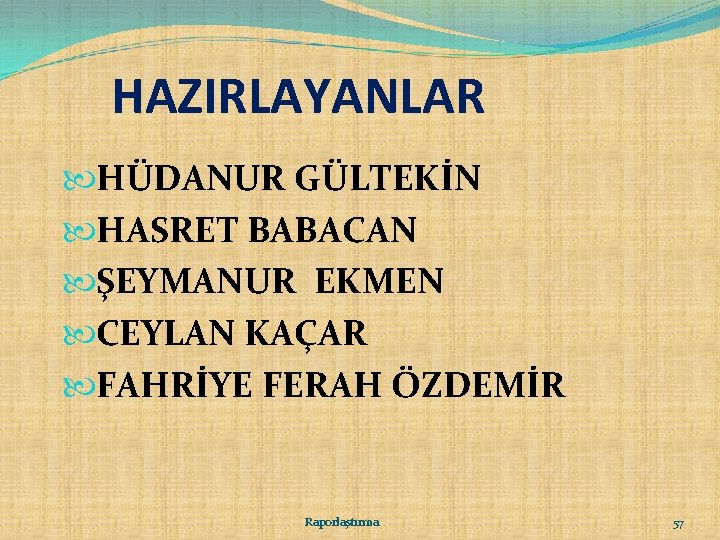 HAZIRLAYANLAR

HÜDANUR GÜLTEKİN

HASRET BABACAN

ŞEYMANUR EKMEN

CEYLAN KAÇAR

FAHRİYE FERAH ÖZDEMİR

Raporlaştırma

57